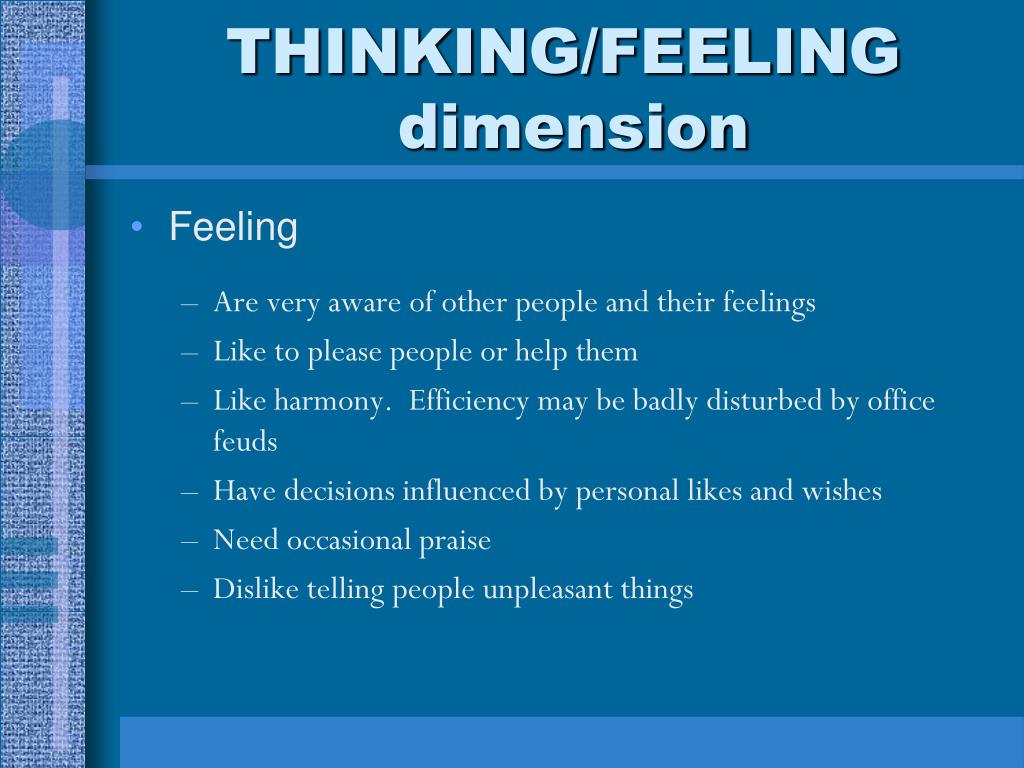 THINKING/FEELING dimension

• Feeling

– Are very aware of other people and their feelings
– Like to please people or help them
– Like harmony. Efficiency may be badly disturbed by office feuds
– Have decisions influenced by personal likes and wishes
– Need occasional praise
– Dislike telling people unpleasant things